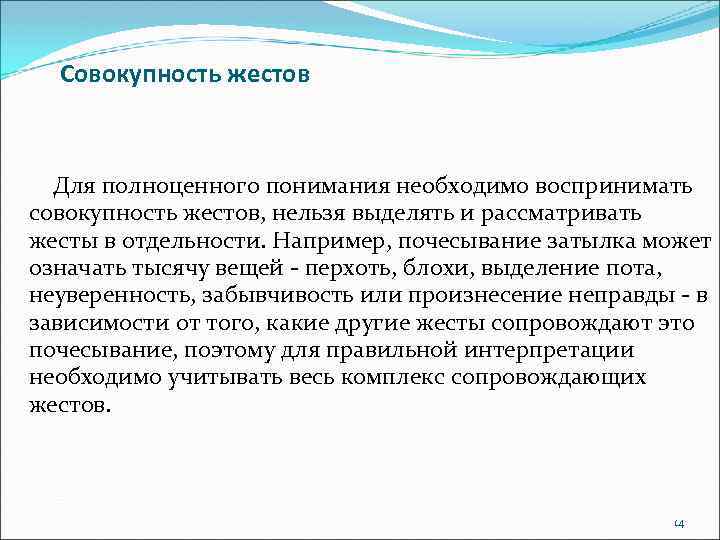 Совокупность жестов

Для полноценного понимания необходимо воспринимать совокупность жестов, нельзя выделять и рассматривать жесты в отдельности. Например, почесывание затылка может означать тысячу вещей - перхоть, блохи, выделение пота, неуверенность, забывчивость или произнесение неправды - в зависимости от того, какие другие жесты сопровождают это почесывание, поэтому для правильной интерпретации необходимо учитывать весь комплекс сопровождающих жестов.

14